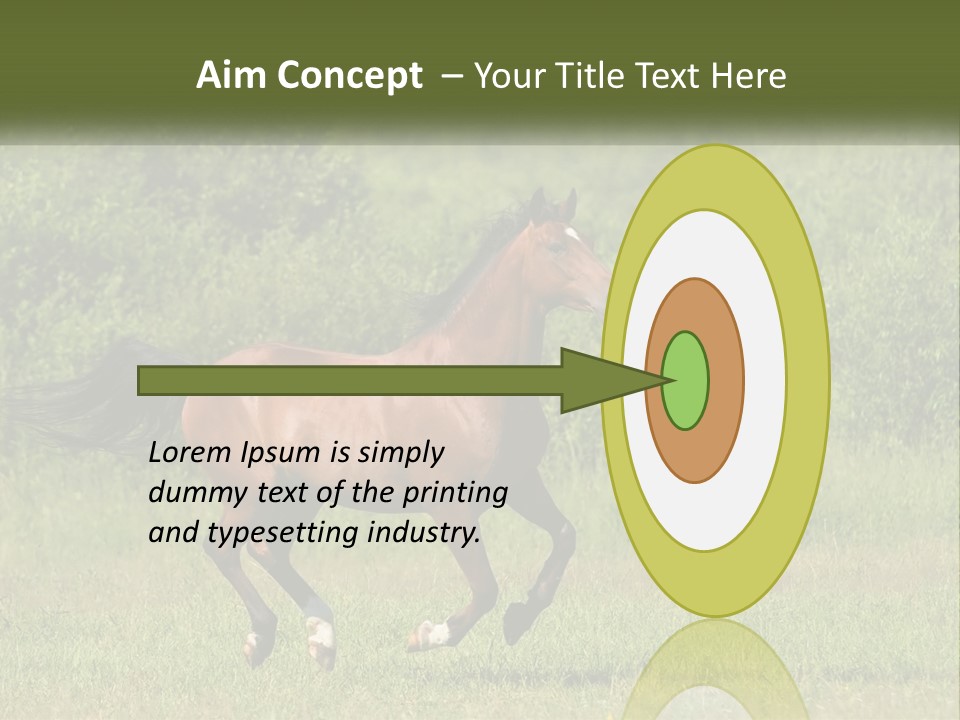 Aim Concept – Your Title Text Here

Lorem Ipsum is simply dummy text of the printing and typesetting industry.